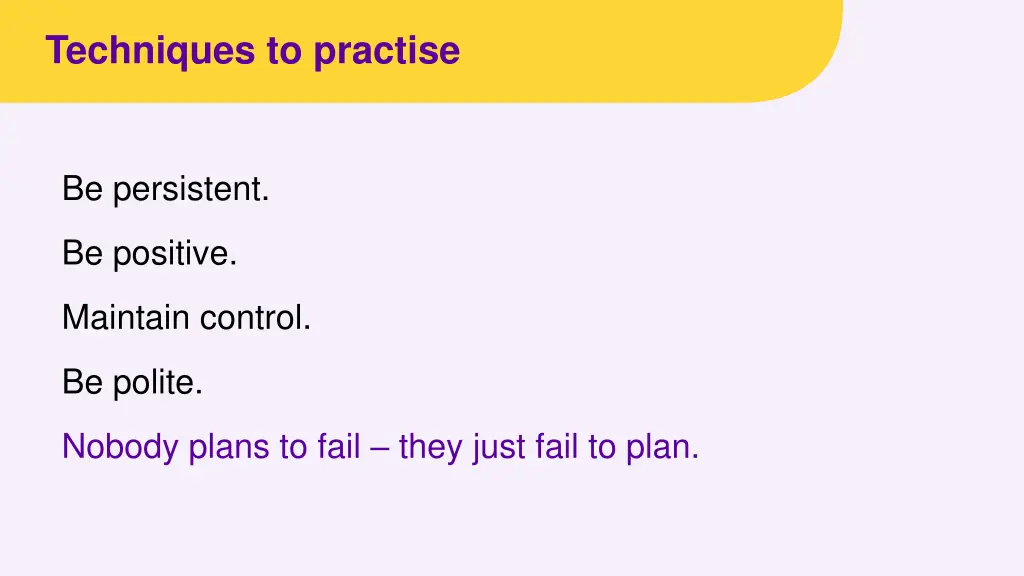 Techniques to practise

Be persistent.

Be positive.

Maintain control.

Be polite.

Nobody plans to fail – they just fail to plan.